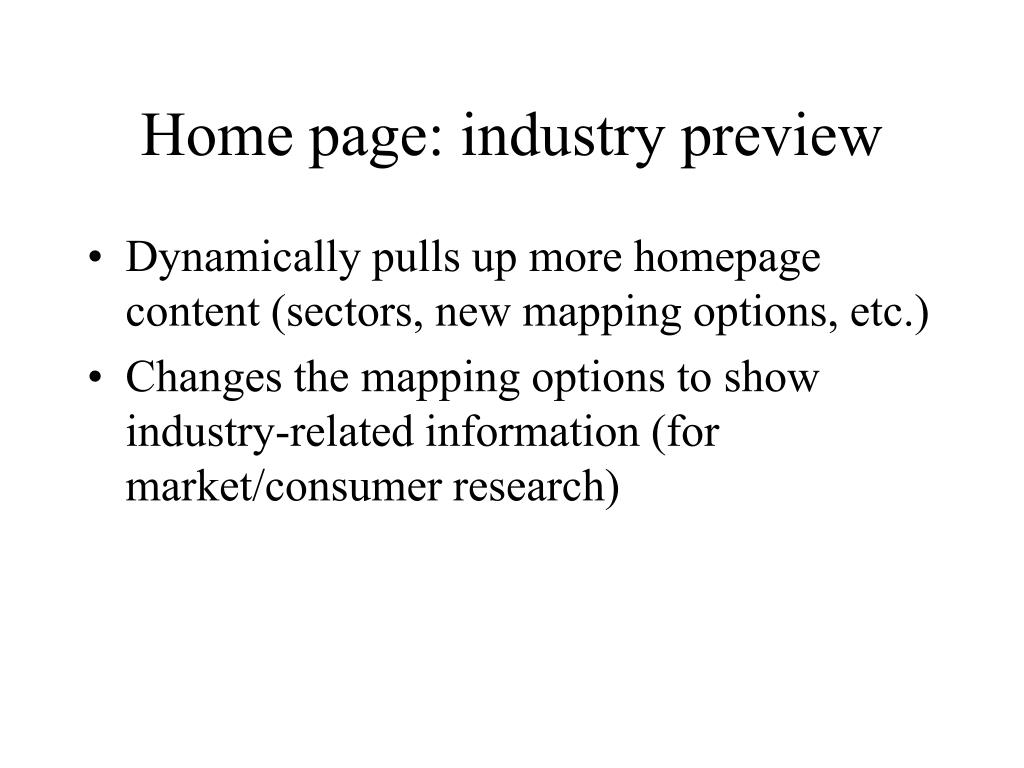 Home page: industry preview

• Dynamically pulls up more homepage content (sectors, new mapping options, etc.)
• Changes the mapping options to show industry-related information (for market/consumer research)